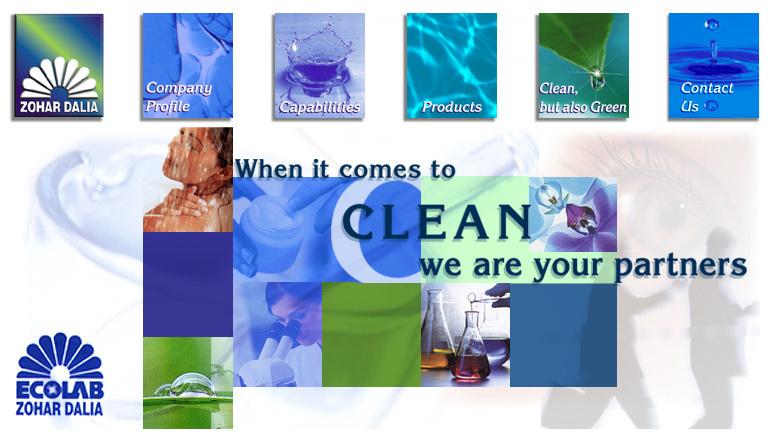 ZOHAR DALIA

Company Profile

Capabilities

Products

Clean, but also Green

Contact Us

When it comes to

CLEAN

we are your partners

ECOLAB
ZOHAR DALIA